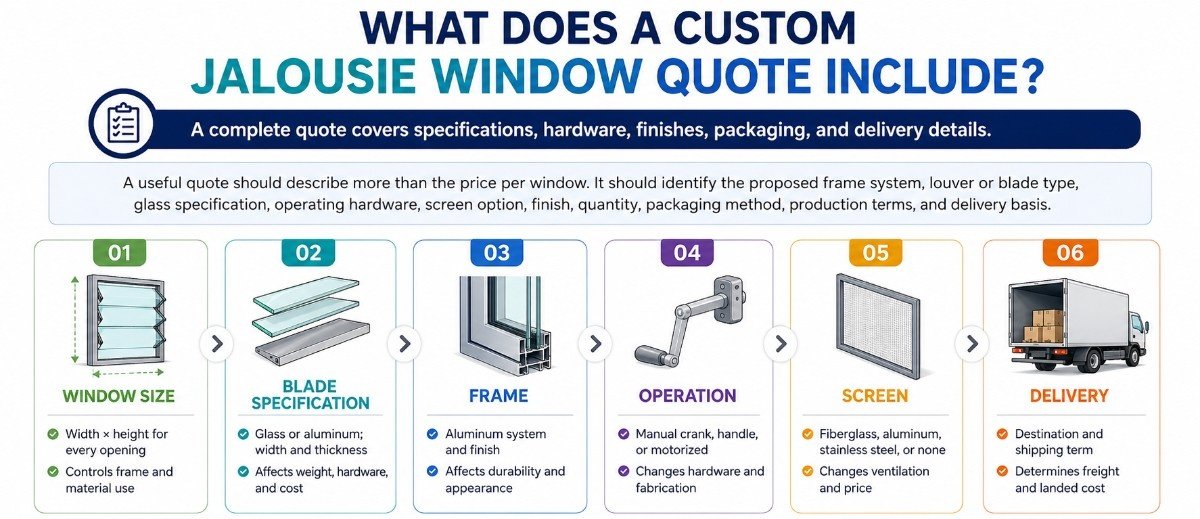 WHAT DOES A CUSTOM JALOUSIE WINDOW QUOTE INCLUDE?

A complete quote covers specifications, hardware, finishes, packaging, and delivery details.

A useful quote should describe more than the price per window. It should identify the proposed frame system, louver or blade type, glass specification, operating hardware, screen option, finish, quantity, packaging method, production terms, and delivery basis.

01
WINDOW SIZE
Width × height for every opening
Controls frame and material use

02
BLADE SPECIFICATION
Glass or aluminum; width and thickness
Affects weight, hardware, and cost

03
FRAME
Aluminum system and finish
Affects durability and appearance

04
OPERATION
Manual crank, handle, or motorized
Changes hardware and fabrication

05
SCREEN
Fiberglass, aluminum, stainless steel, or none
Changes ventilation and price

06
DELIVERY
Destination and shipping term
Determines freight and landed cost